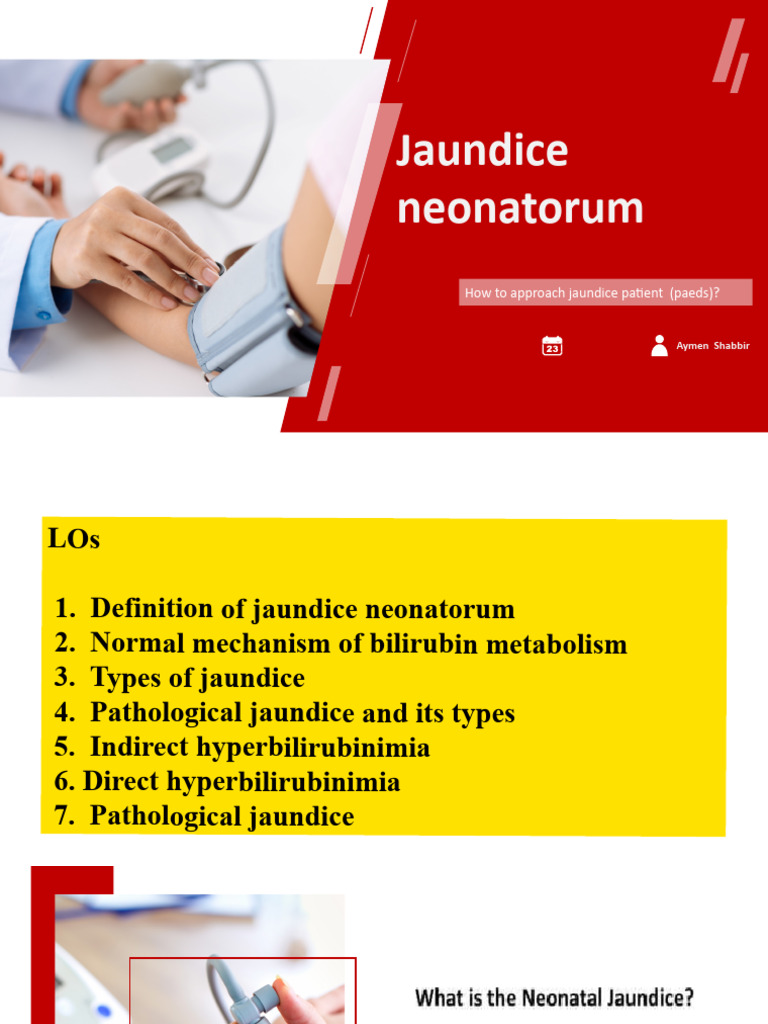 Jaundice neonatorum

How to approach jaundice patient (paeds)?

23

Aymen Shabbir

LOs

1. Definition of jaundice neonatorum
2. Normal mechanism of bilirubin metabolism
3. Types of jaundice
4. Pathological jaundice and its types
5. Indirect hyperbilirubinimia
6. Direct hyperbilirubinimia
7. Pathological jaundice

What is the Neonatal Jaundice?